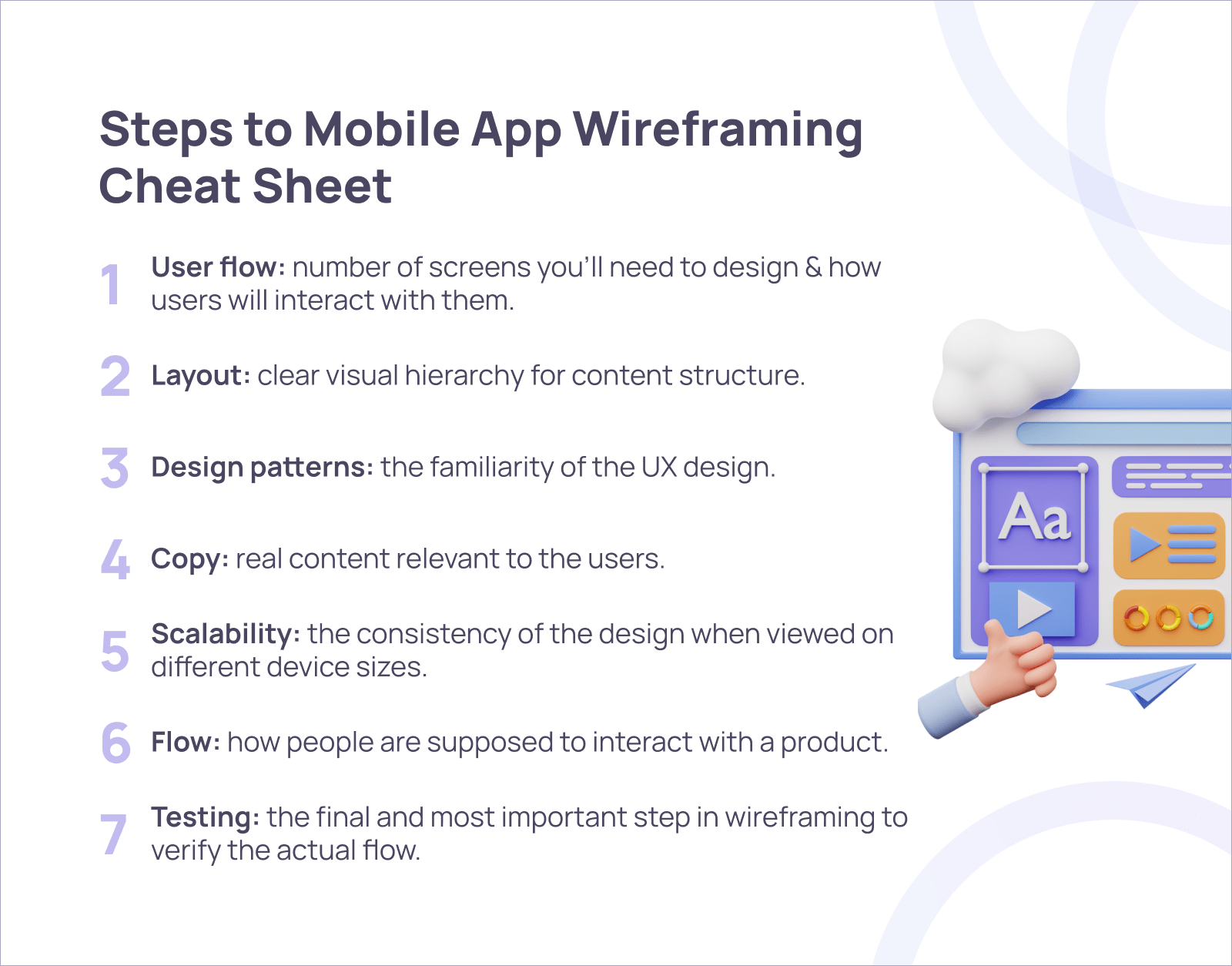 Steps to Mobile App Wireframing Cheat Sheet

1 User flow: number of screens you'll need to design & how users will interact with them.

2 Layout: clear visual hierarchy for content structure.

3 Design patterns: the familiarity of the UX design.

4 Copy: real content relevant to the users.

5 Scalability: the consistency of the design when viewed on different device sizes.

6 Flow: how people are supposed to interact with a product.

7 Testing: the final and most important step in wireframing to verify the actual flow.

Aa